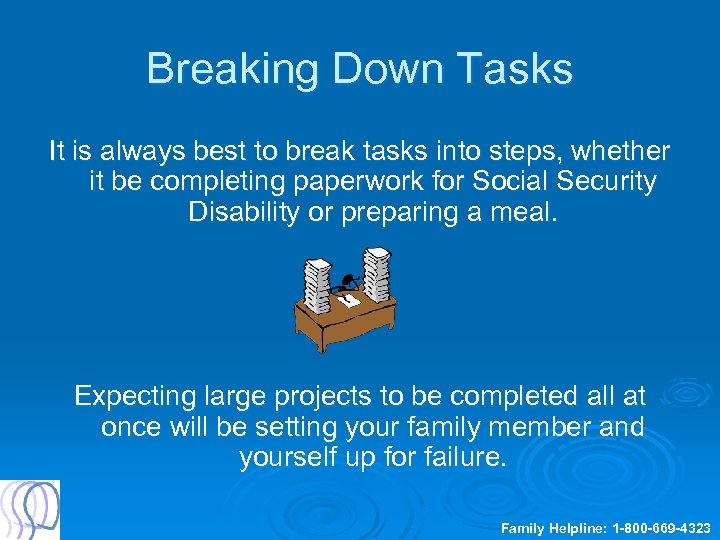 Breaking Down Tasks

It is always best to break tasks into steps, whether it be completing paperwork for Social Security Disability or preparing a meal.

Expecting large projects to be completed all at once will be setting your family member and yourself up for failure.

Family Helpline: 1-800-669-4323